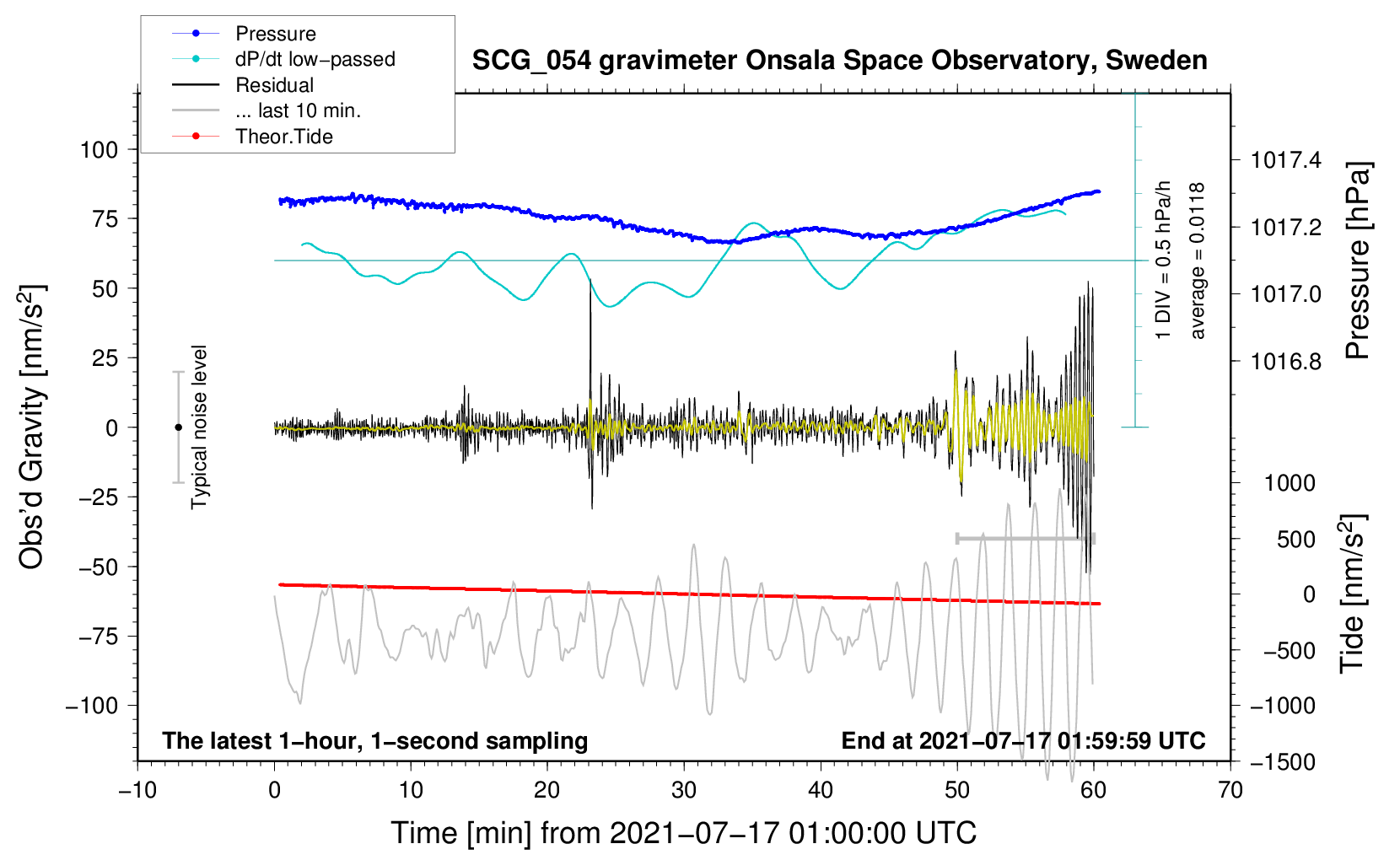 Pressure
dP/dt low−passed
Residual
... last 10 min.
Theor.Tide

SCG_054 gravimeter Onsala Space Observatory, Sweden

Obs'd Gravity [nm/s$^2$]
100
75
50
25
0
−25
−50
−75
−100

Typical noise level

1 DIV = 0.5 hPa/h
average = 0.0118

1017.4
1017.2
1017.0
1016.8
Pressure [hPa]

1000
500
0
−500
−1000
−1500
Tide [nm/s$^2$]

The latest 1−hour, 1−second sampling
End at 2021−07−17 01:59:59 UTC

−10
0
10
20
30
40
50
60
70
Time [min] from 2021−07−17 01:00:00 UTC